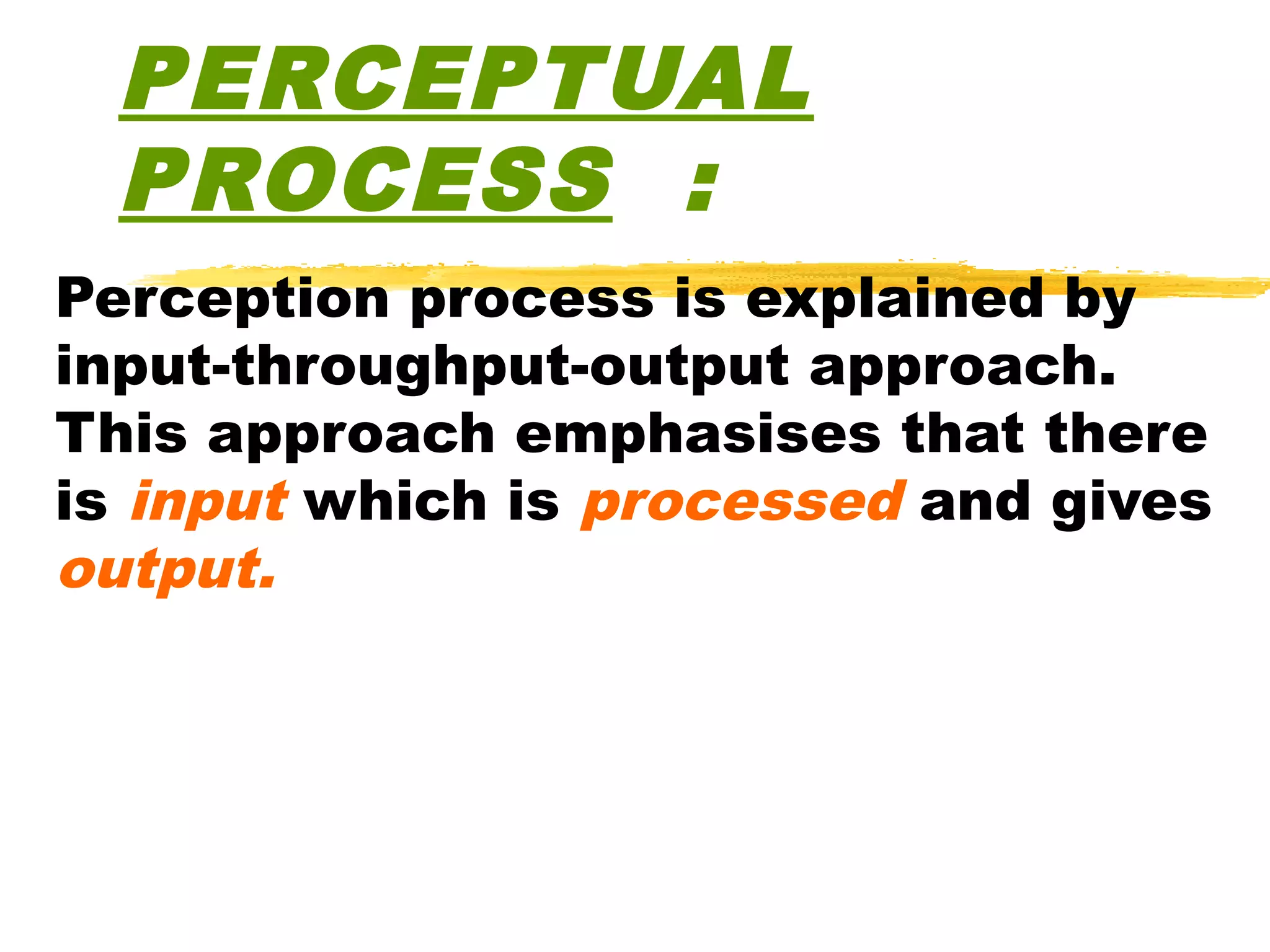 PERCEPTUAL PROCESS :

Perception process is explained by input-throughput-output approach. This approach emphasises that there is input which is processed and gives output.